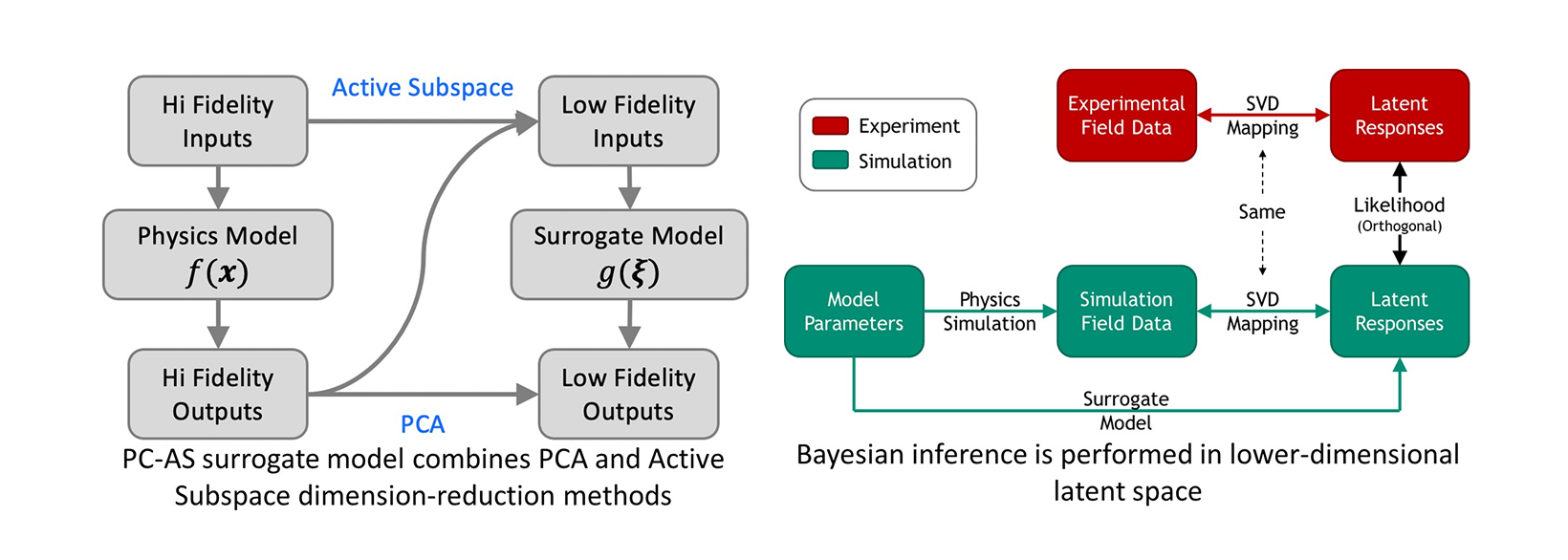 Hi Fidelity Inputs

Active Subspace

Low Fidelity Inputs

Physics Model
$f(\boldsymbol{x})$

Surrogate Model
$g(\boldsymbol{\xi})$

Hi Fidelity Outputs

PCA

Low Fidelity Outputs

PC-AS surrogate model combines PCA and Active Subspace dimension-reduction methods

Experiment

Simulation

Experimental Field Data

SVD Mapping

Latent Responses

Same

Likelihood
(Orthogonal)

Model Parameters

Physics Simulation

Simulation Field Data

SVD Mapping

Latent Responses

Surrogate Model

Bayesian inference is performed in lower-dimensional latent space